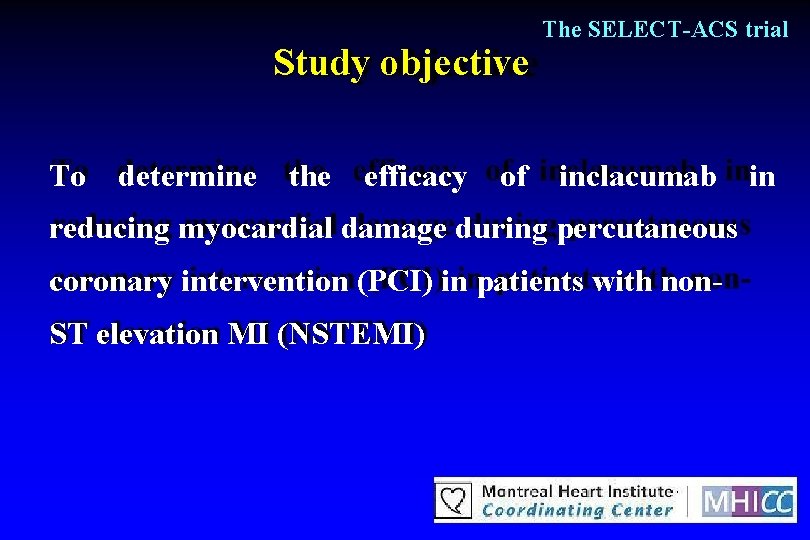 The SELECT-ACS trial

Study objective

To determine the efficacy of inclacumab in reducing myocardial damage during percutaneous coronary intervention (PCI) in patients with non-ST elevation MI (NSTEMI)

Montreal Heart Institute Coordinating Center MHICC